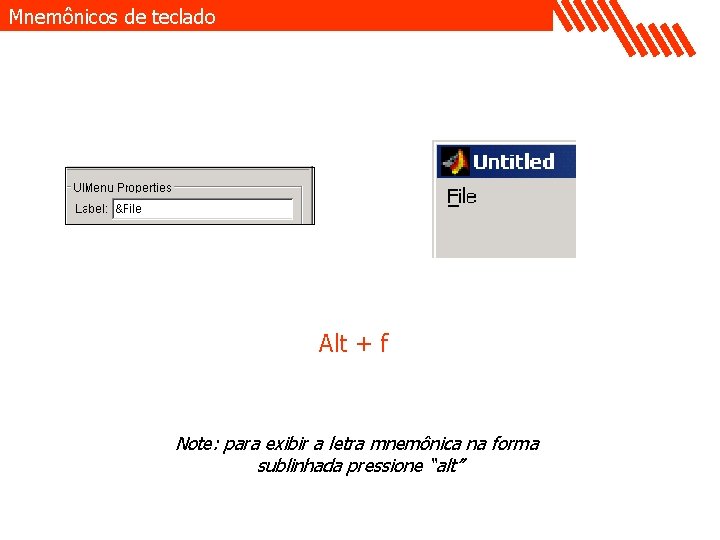 Mnemônicos de teclado

UIMenu Properties
Label: &File

Untitled
File

Alt + f

Note: para exibir a letra mnemônica na forma sublinhada pressione "alt"